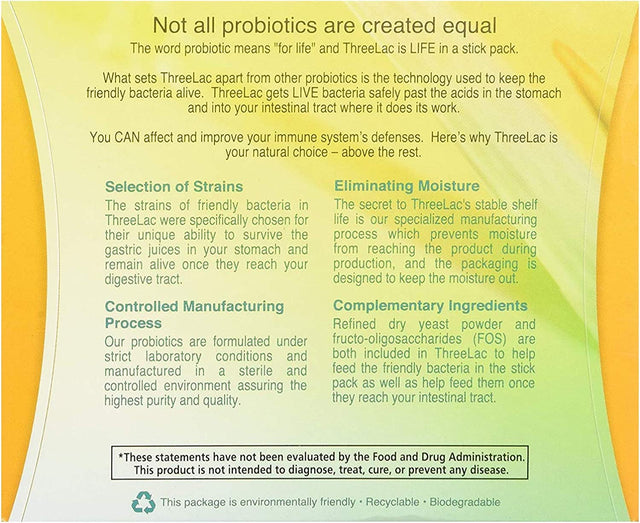 Not all probiotics are created equal
The word probiotic means "for life" and ThreeLac is LIFE in a stick pack.

What sets ThreeLac apart from other probiotics is the technology used to keep the friendly bacteria alive. ThreeLac gets LIVE bacteria safely past the acids in the stomach and into your intestinal tract where it does its work.

You CAN affect and improve your immune system's defenses. Here's why ThreeLac is your natural choice – above the rest.

Selection of Strains
The strains of friendly bacteria in ThreeLac were specifically chosen for their unique ability to survive the gastric juices in your stomach and remain alive once they reach your digestive tract.

Controlled Manufacturing Process
Our probiotics are formulated under strict laboratory conditions and manufactured in a sterile and controlled environment assuring the highest purity and quality.

Eliminating Moisture
The secret to ThreeLac's stable shelf life is our specialized manufacturing process which prevents moisture from reaching the product during production, and the packaging is designed to keep the moisture out.

Complementary Ingredients
Refined dry yeast powder and fructo-oligosaccharides (FOS) are both included in ThreeLac to help feed the friendly bacteria in the stick pack as well as help feed them once they reach your intestinal tract.

*These statements have not been evaluated by the Food and Drug Administration. This product is not intended to diagnose, treat, cure, or prevent any disease.

This package is environmentally friendly • Recyclable • Biodegradable